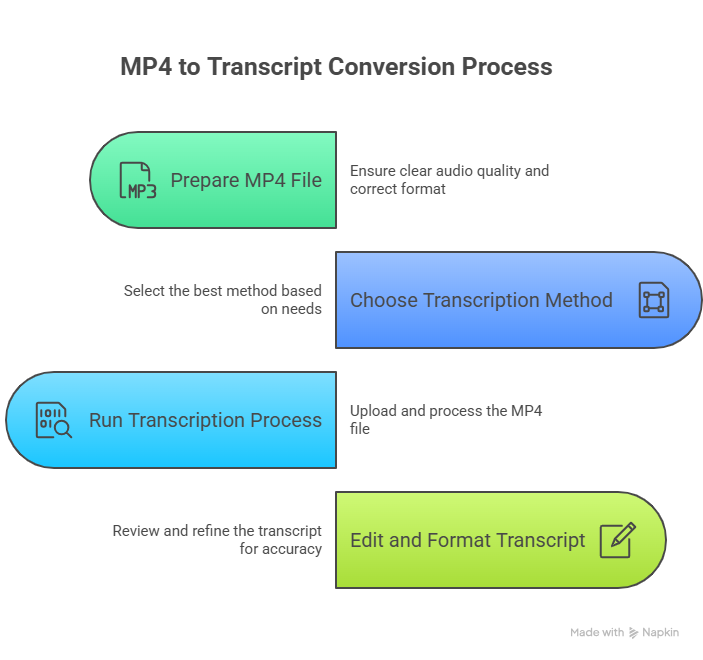 MP4 to Transcript Conversion Process

MP3 Prepare MP4 File

Ensure clear audio quality and correct format

Select the best method based on needs

Choose Transcription Method

Run Transcription Process

Upload and process the MP4 file

Review and refine the transcript for accuracy

Edit and Format Transcript

Made with Napkin